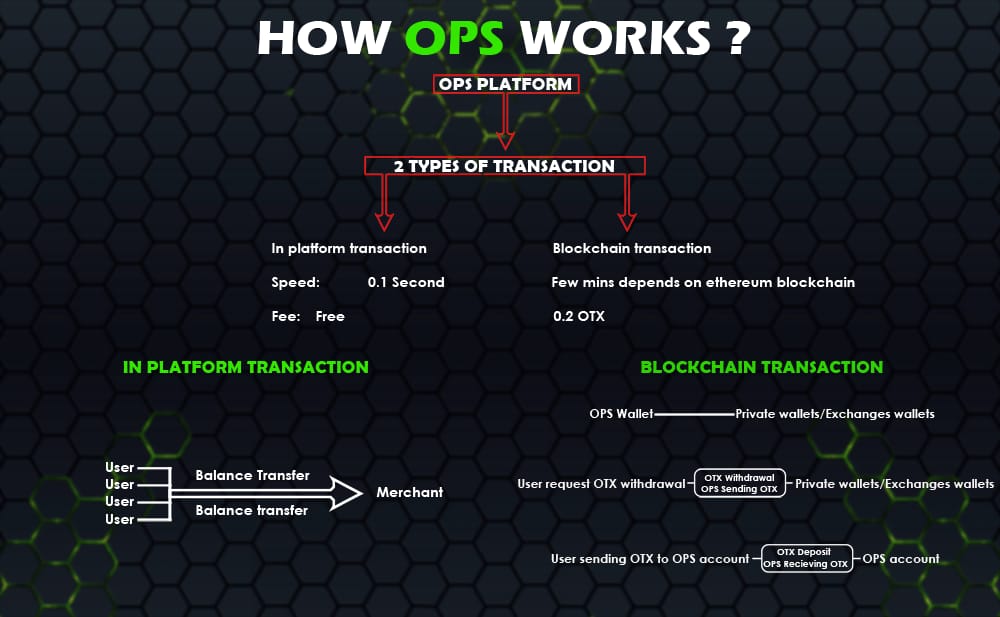 HOW OPS WORKS ?

OPS PLATFORM

2 TYPES OF TRANSACTION

In platform transaction

Speed: 0.1 Second

Fee: Free

Blockchain transaction

Few mins depends on ethereum blockchain

0.2 OTX

IN PLATFORM TRANSACTION

User
User
User
User

Balance Transfer
Balance transfer

Merchant

BLOCKCHAIN TRANSACTION

OPS Wallet Private wallets/Exchanges wallets

User request OTX withdrawal OTX Withdrawal OPS Sending OTX Private wallets/Exchanges wallets

User sending OTX to OPS account OTX Deposit OPS Recieving OTX OPS account